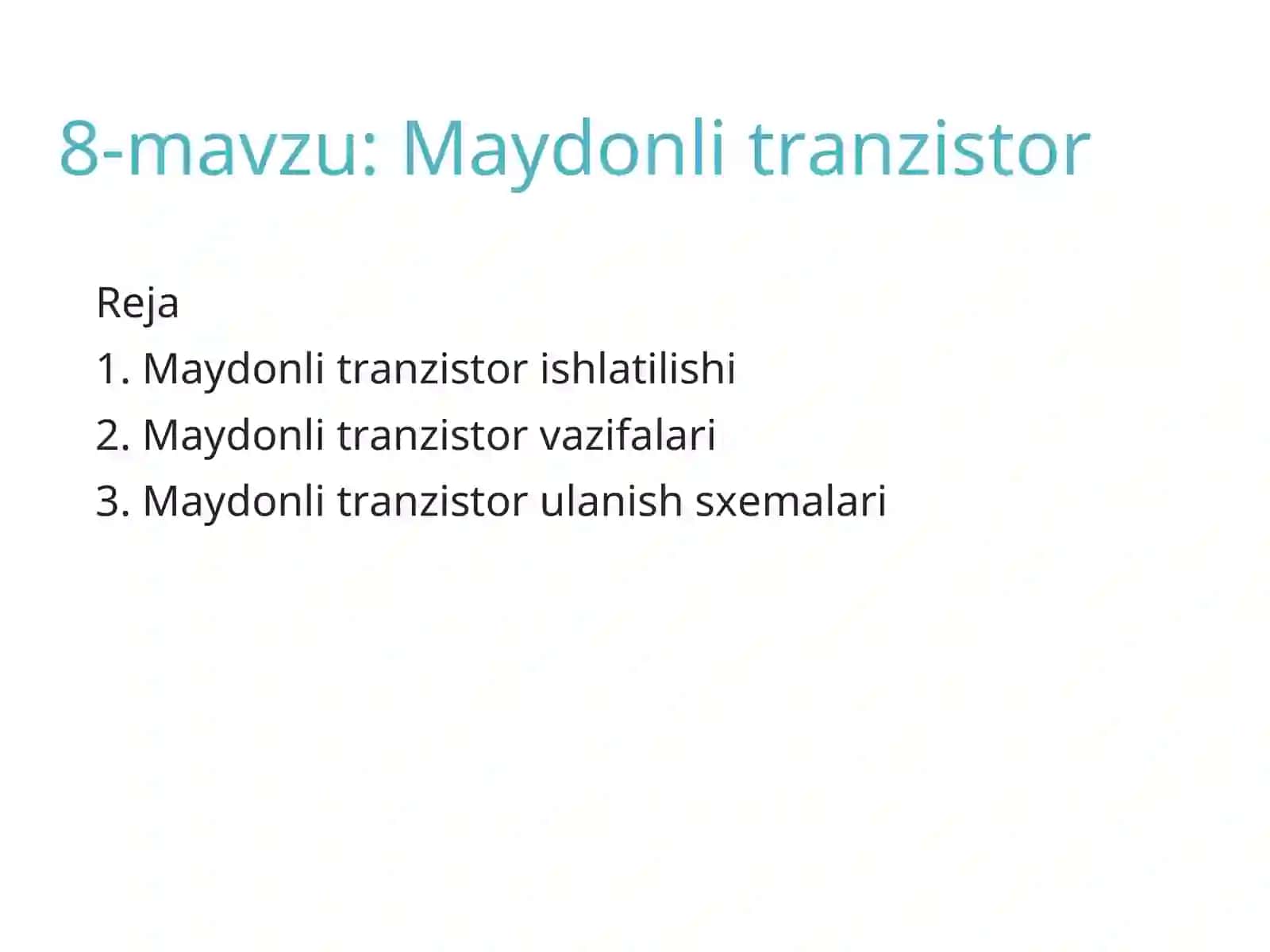 8-mavzu: Maydonli tranzistor

Reja
1. Maydonli tranzistor ishlatilishi
2. Maydonli tranzistor vazifalari
3. Maydonli tranzistor ulanish sxemalari